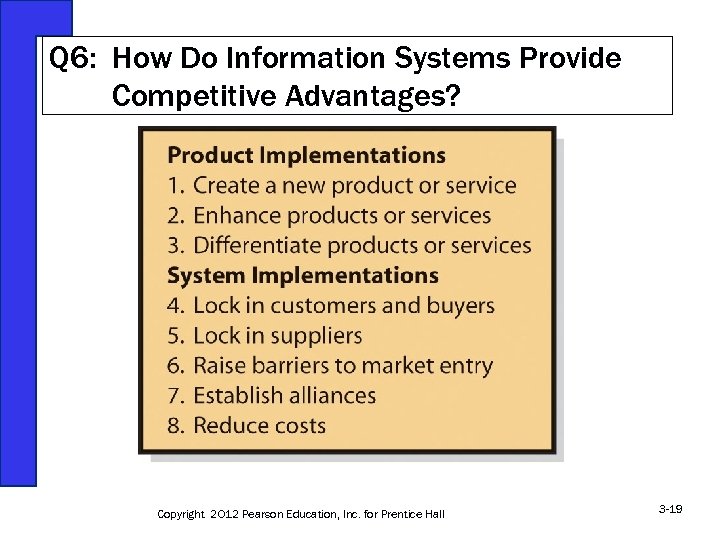 Q6: How Do Information Systems Provide Competitive Advantages?

Product Implementations
1. Create a new product or service
2. Enhance products or services
3. Differentiate products or services
System Implementations
4. Lock in customers and buyers
5. Lock in suppliers
6. Raise barriers to market entry
7. Establish alliances
8. Reduce costs

Copyright 2012 Pearson Education, Inc. for Prentice Hall

3-19